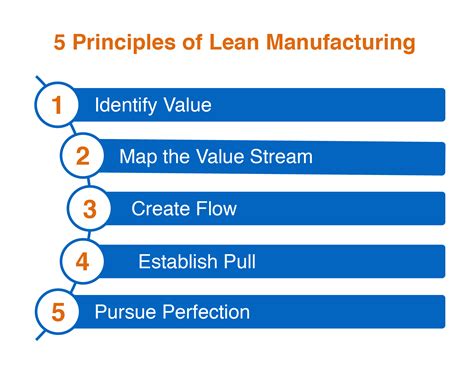 5 Principles of Lean Manufacturing

1 Identify Value

2 Map the Value Stream

3 Create Flow

4 Establish Pull

5 Pursue Perfection